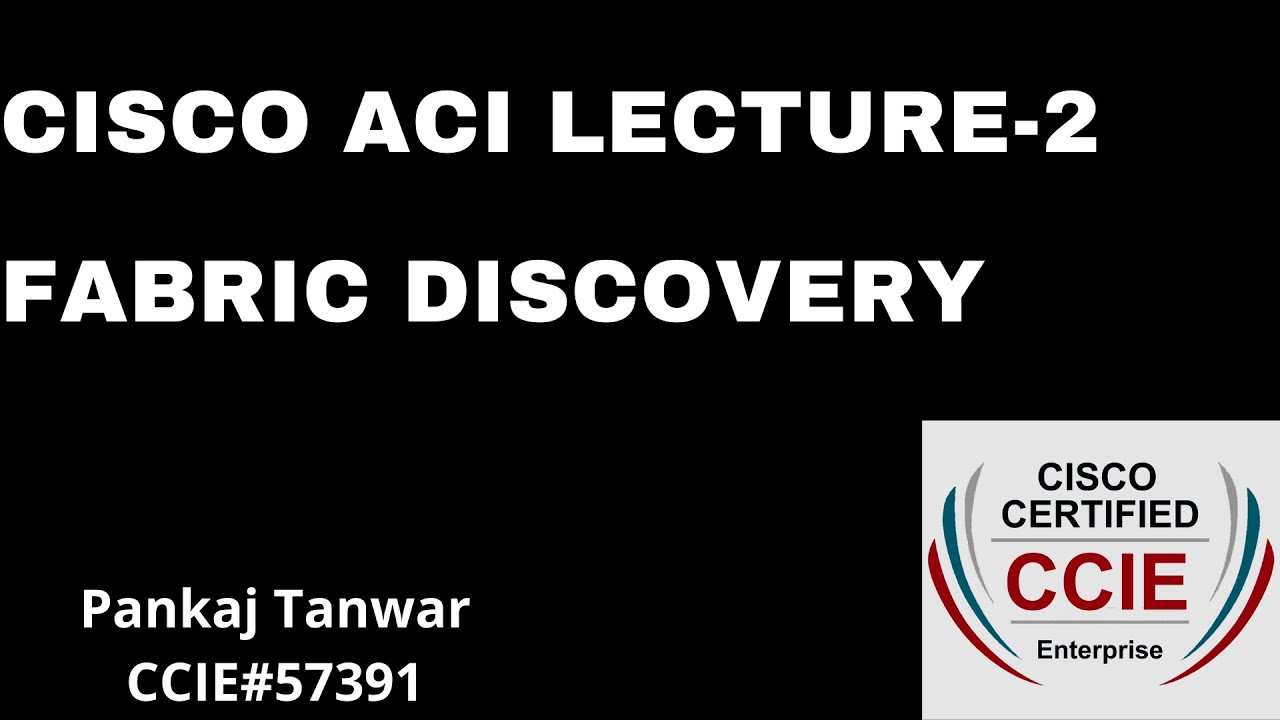 CISCO ACI LECTURE-2

FABRIC DISCOVERY

Pankaj Tanwar
CCIE#57391

CISCO
CERTIFIED
CCIE
Enterprise